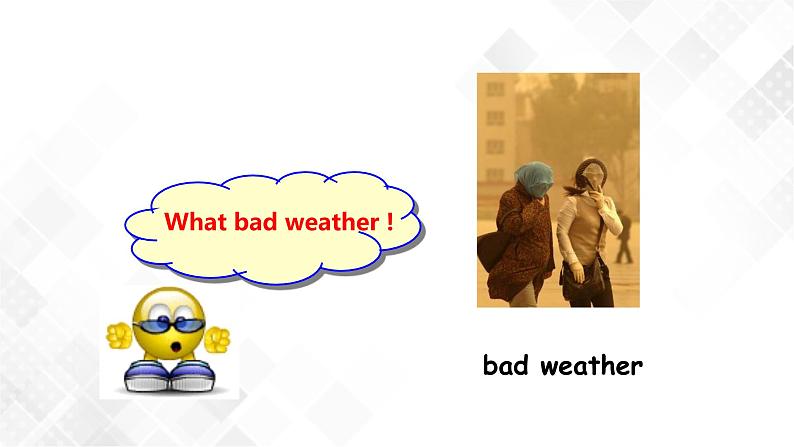 What bad weather !

bad weather